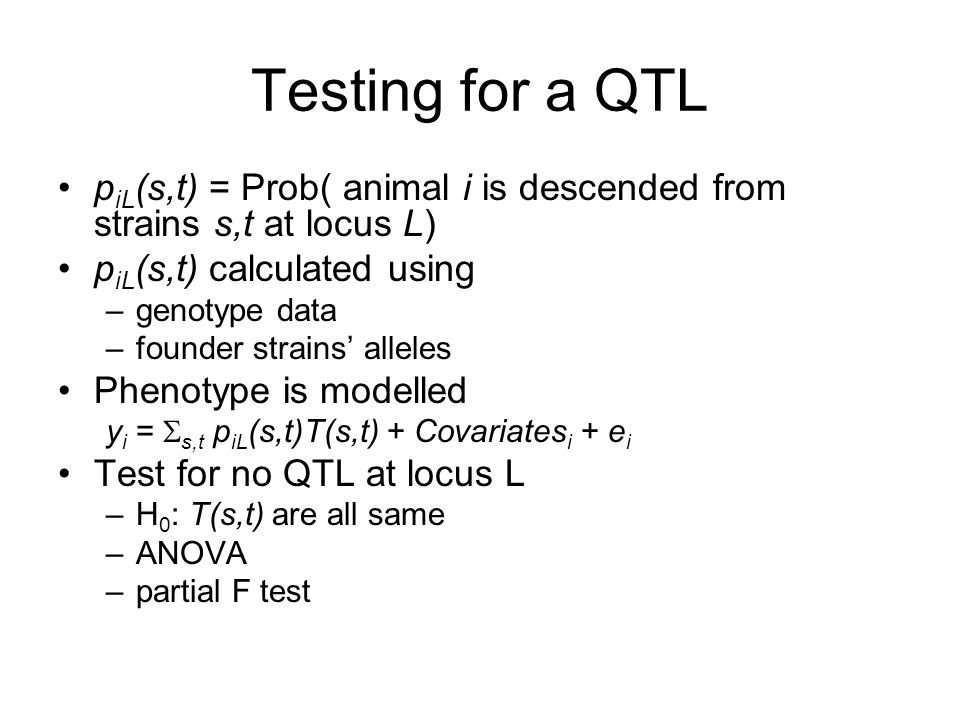 Testing for a QTL

• $p_{iL}(s,t)$ = Prob( animal $i$ is descended from strains $s,t$ at locus $L$)
• $p_{iL}(s,t)$ calculated using
– genotype data
– founder strains' alleles
• Phenotype is modelled
$y_i = \Sigma_{s,t}\, p_{iL}(s,t)T(s,t) + Covariates_i + e_i$
• Test for no QTL at locus L
– $H_0$: $T(s,t)$ are all same
– ANOVA
– partial F test